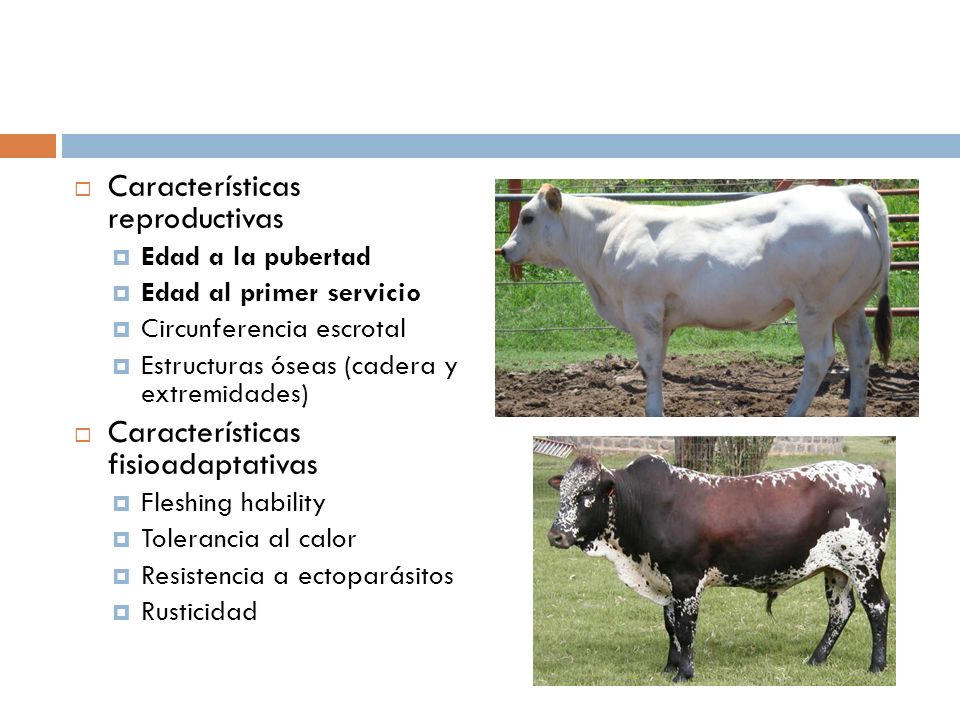 Características reproductivas

Edad a la pubertad

Edad al primer servicio

Circunferencia escrotal

Estructuras óseas (cadera y extremidades)

Características fisioadaptativas

Fleshing hability

Tolerancia al calor

Resistencia a ectoparásitos

Rusticidad